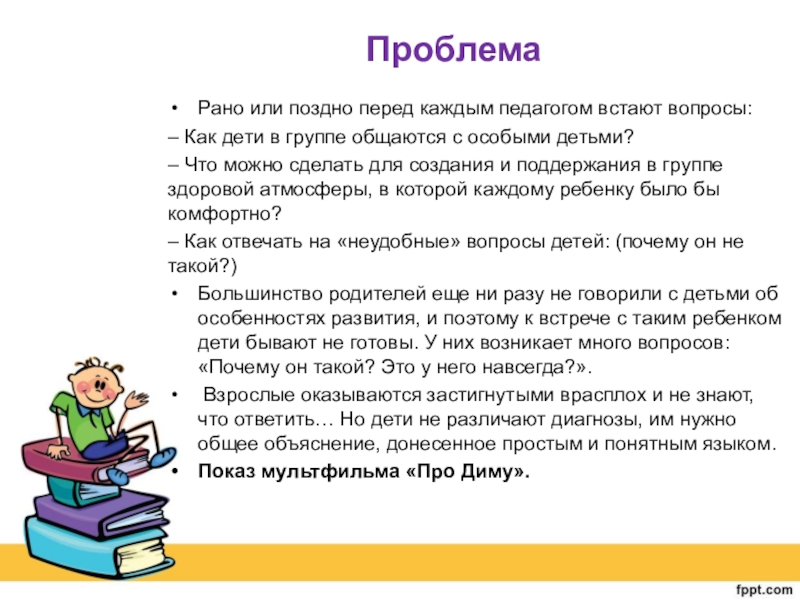 Проблема

• Рано или поздно перед каждым педагогом встают вопросы:

– Как дети в группе общаются с особыми детьми?

– Что можно сделать для создания и поддержания в группе здоровой атмосферы, в которой каждому ребенку было бы комфортно?

– Как отвечать на «неудобные» вопросы детей: (почему он не такой?)

• Большинство родителей еще ни разу не говорили с детьми об особенностях развития, и поэтому к встрече с таким ребенком дети бывают не готовы. У них возникает много вопросов: «Почему он такой? Это у него навсегда?».

• Взрослые оказываются застигнутыми врасплох и не знают, что ответить… Но дети не различают диагнозы, им нужно общее объяснение, донесенное простым и понятным языком.

• Показ мультфильма «Про Диму».

fppt.com